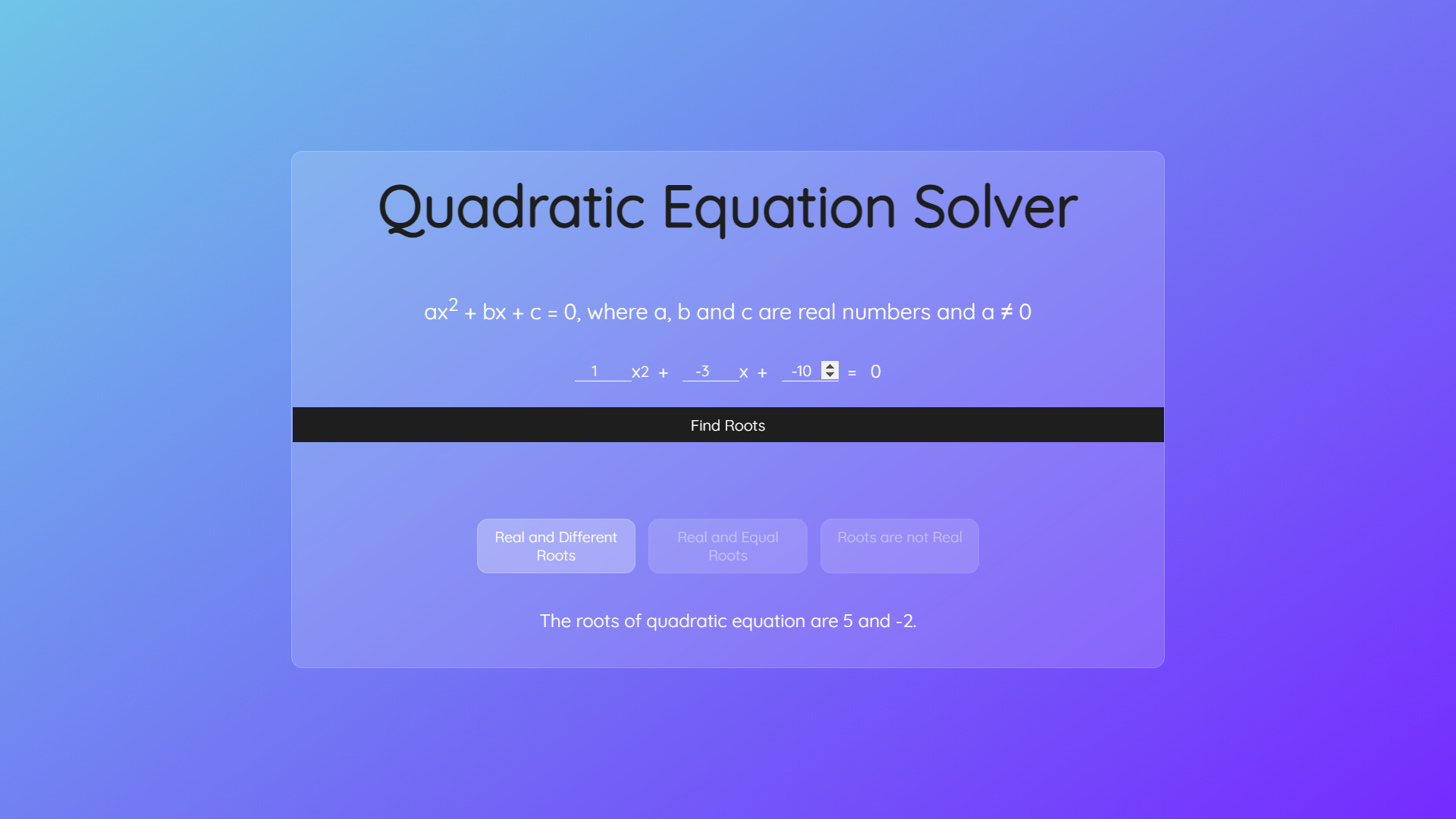 Quadratic Equation Solver

$ax^2 + bx + c = 0$, where a, b and c are real numbers and $a \neq 0$

1 x2 + -3 x + -10 = 0

Find Roots

Real and Different Roots

Real and Equal Roots

Roots are not Real

The roots of quadratic equation are 5 and -2.